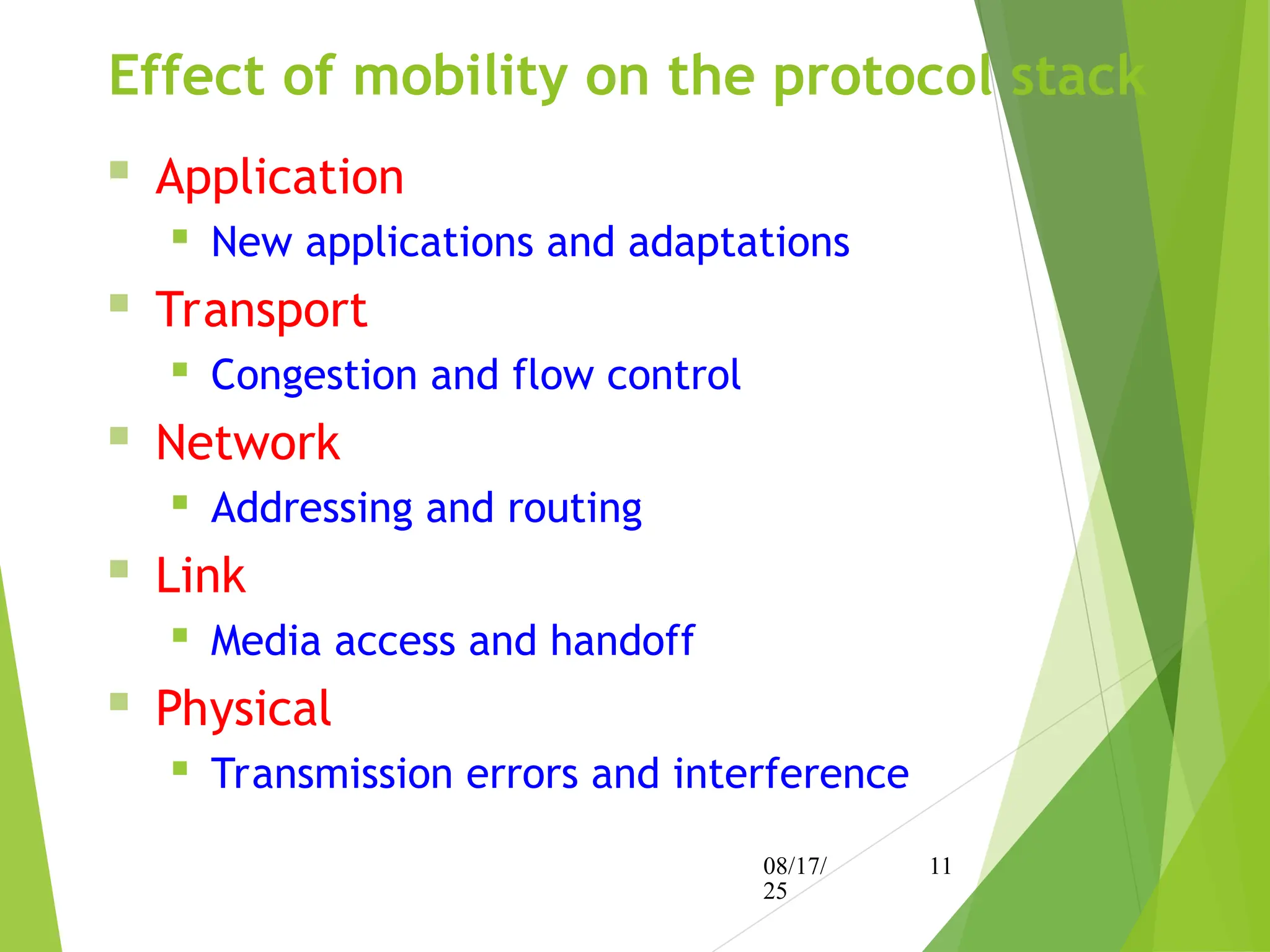 Effect of mobility on the protocol stack

- Application
  - New applications and adaptations
- Transport
  - Congestion and flow control
- Network
  - Addressing and routing
- Link
  - Media access and handoff
- Physical
  - Transmission errors and interference

08/17/25

11